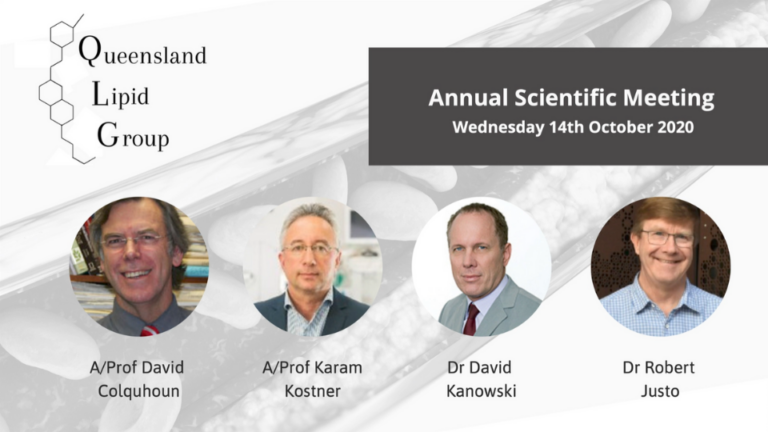 Queensland
Lipid
Group

Annual Scientific Meeting
Wednesday 14th October 2020

A/Prof David Colquhoun

A/Prof Karam Kostner

Dr David Kanowski

Dr Robert Justo